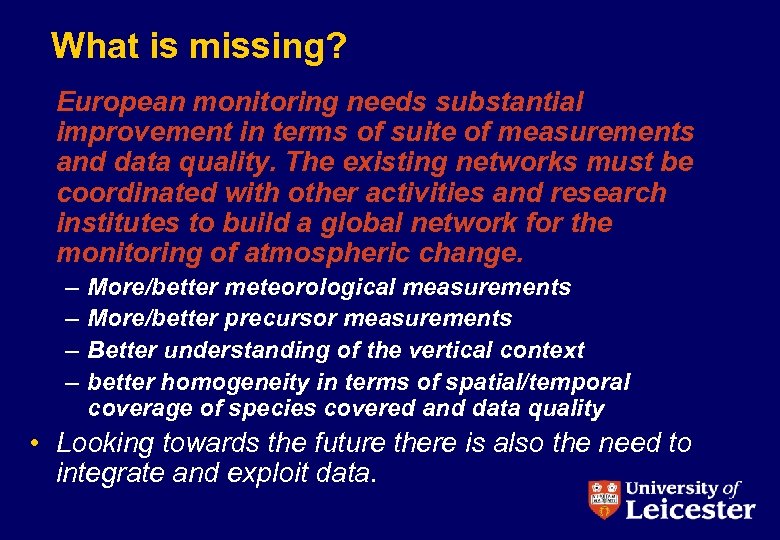 What is missing?

European monitoring needs substantial improvement in terms of suite of measurements and data quality. The existing networks must be coordinated with other activities and research institutes to build a global network for the monitoring of atmospheric change.

– More/better meteorological measurements
– More/better precursor measurements
– Better understanding of the vertical context
– better homogeneity in terms of spatial/temporal coverage of species covered and data quality

• Looking towards the future there is also the need to integrate and exploit data.

University of Leicester